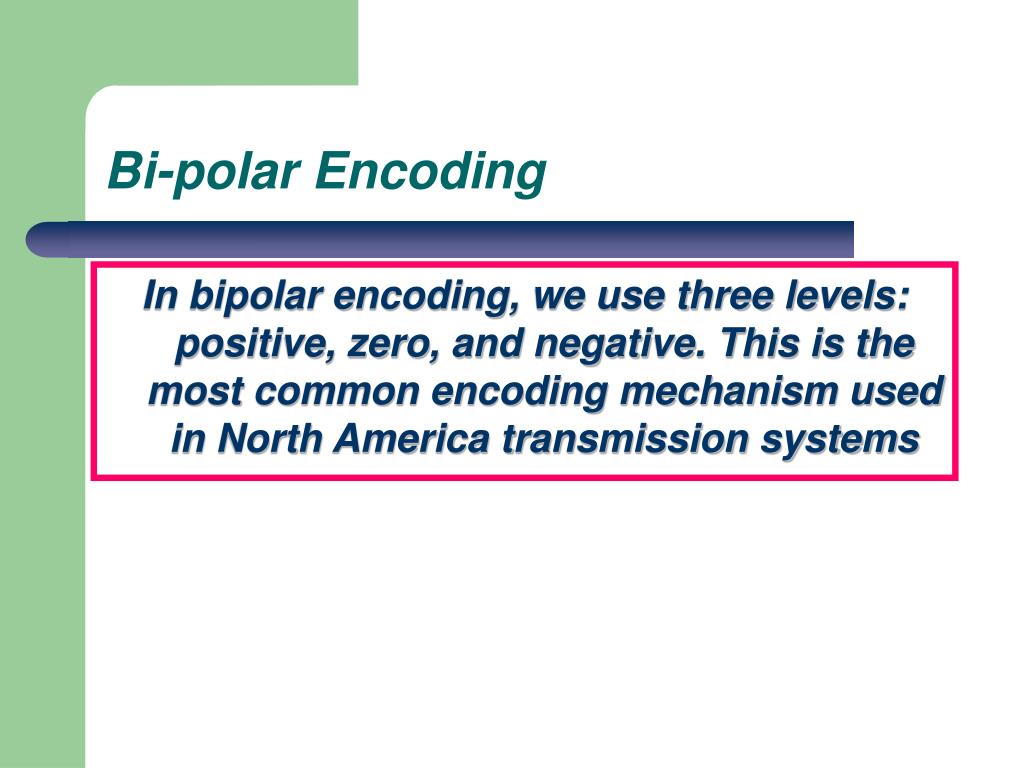 Bi-polar Encoding

In bipolar encoding, we use three levels: positive, zero, and negative. This is the most common encoding mechanism used in North America transmission systems